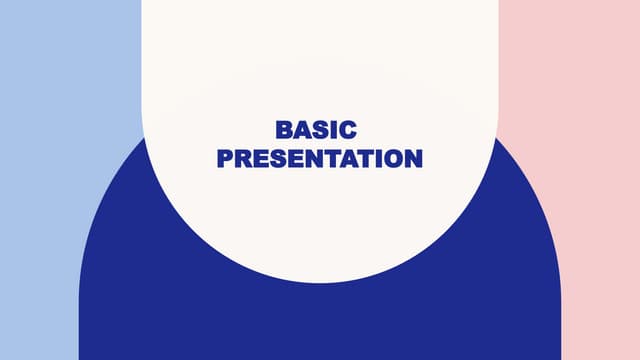 BASIC
PRESENTATION